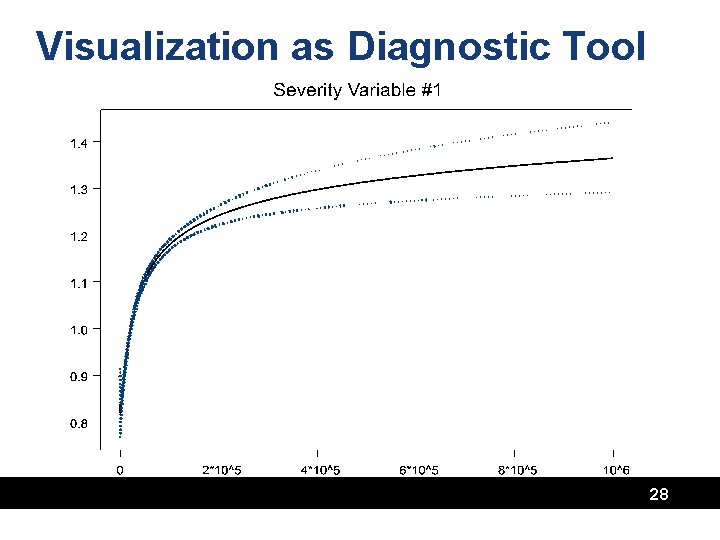 Visualization as Diagnostic Tool

Severity Variable #1

1.4
1.3
1.2
1.1
1.0
0.9
0.8

0
2*10^5
4*10^5
6*10^5
8*10^5
10^6

28